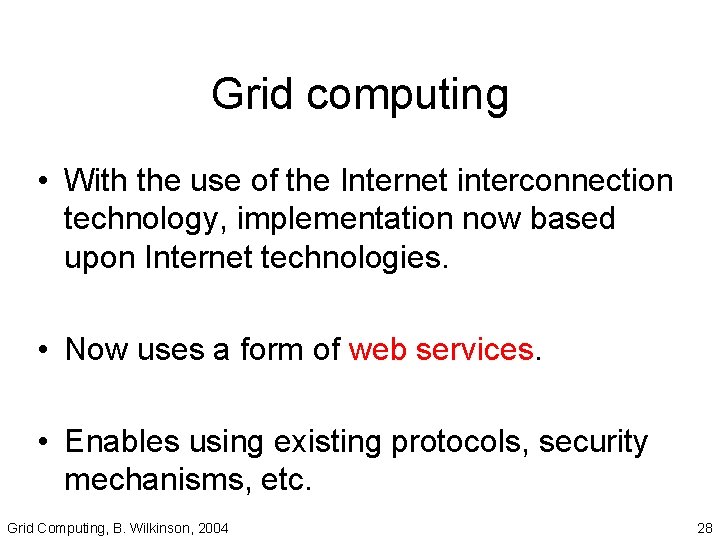 Grid computing

• With the use of the Internet interconnection technology, implementation now based upon Internet technologies.

• Now uses a form of web services.

• Enables using existing protocols, security mechanisms, etc.

Grid Computing, B. Wilkinson, 2004

28